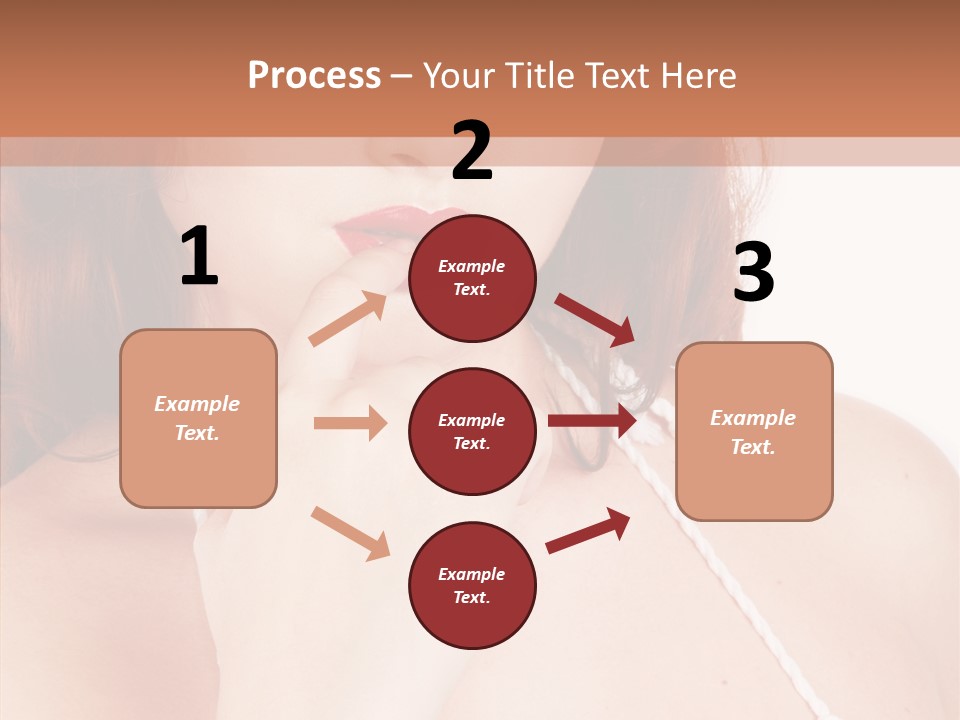 Process – Your Title Text Here

1

Example Text.

2

Example Text.

Example Text.

Example Text.

3

Example Text.